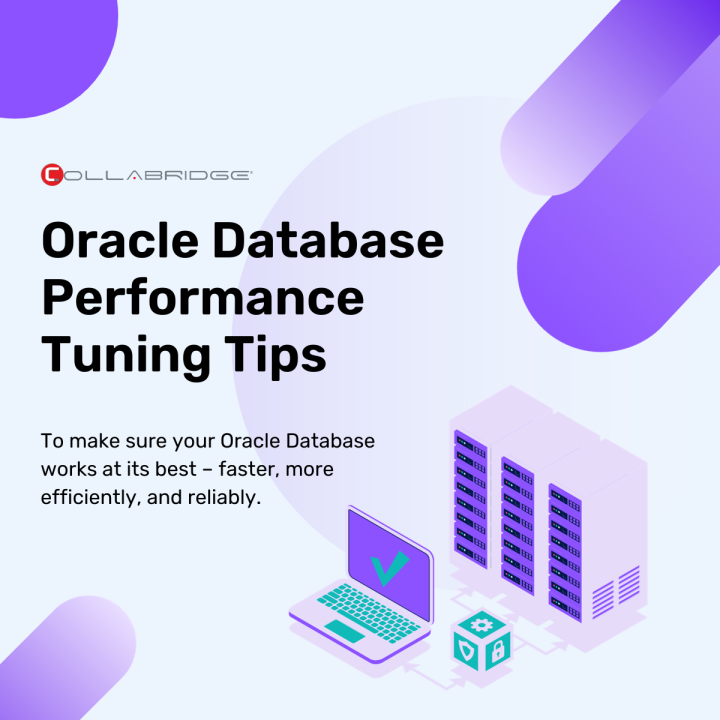 COLLABRIDGE

Oracle Database Performance Tuning Tips

To make sure your Oracle Database works at its best – faster, more efficiently, and reliably.